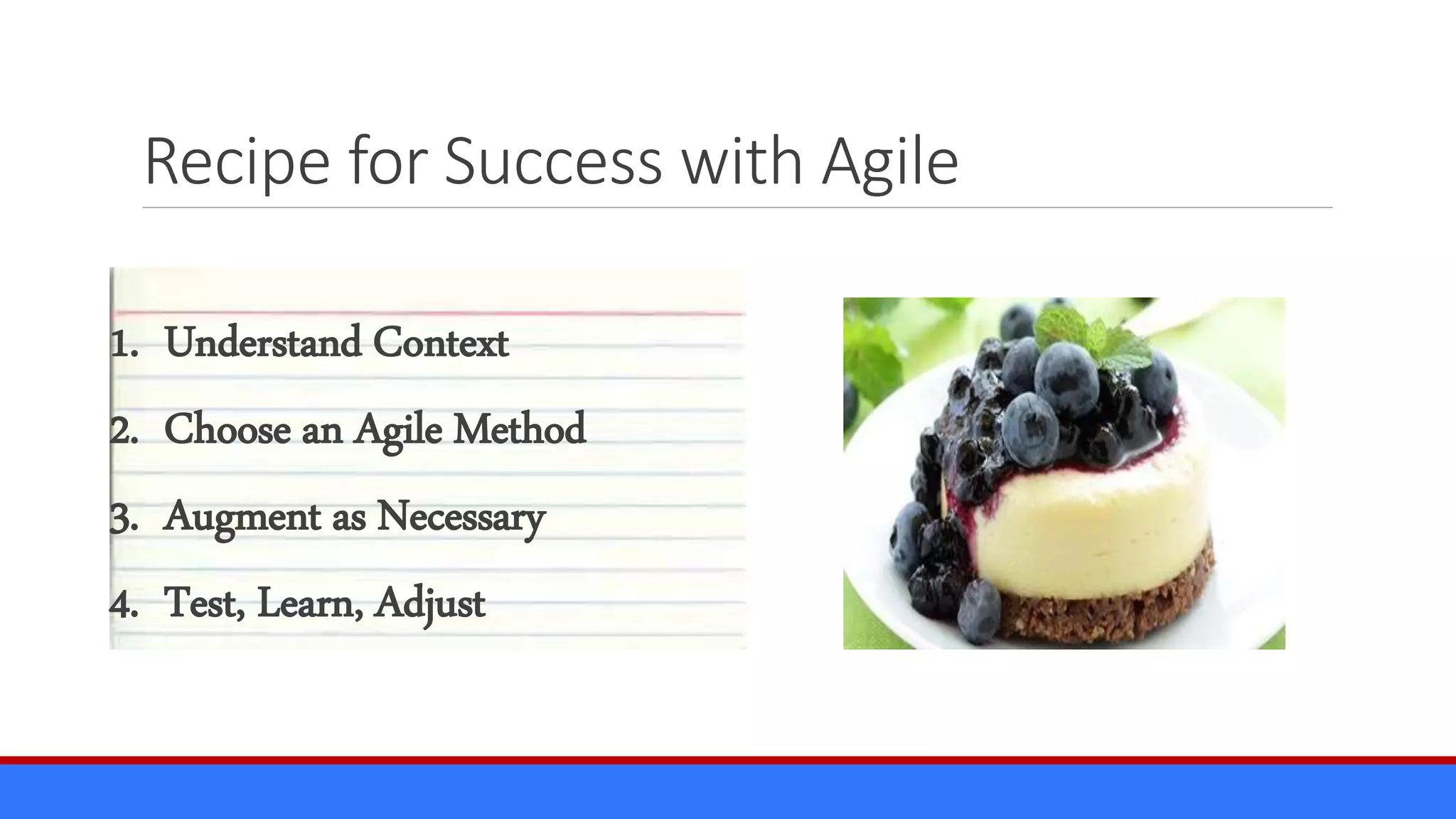 Recipe for Success with Agile

1. Understand Context
2. Choose an Agile Method
3. Augment as Necessary
4. Test, Learn, Adjust